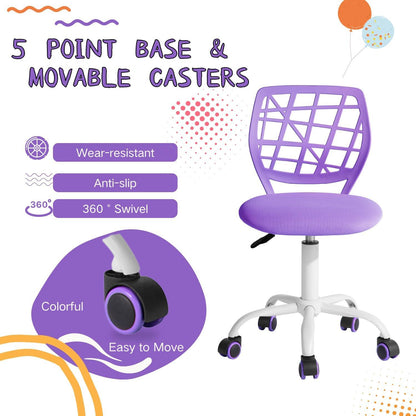 5 POINT BASE & MOVABLE CASTERS

Wear-resistant

Anti-slip

360°

360 ° Swivel

Colorful

Easy to Move